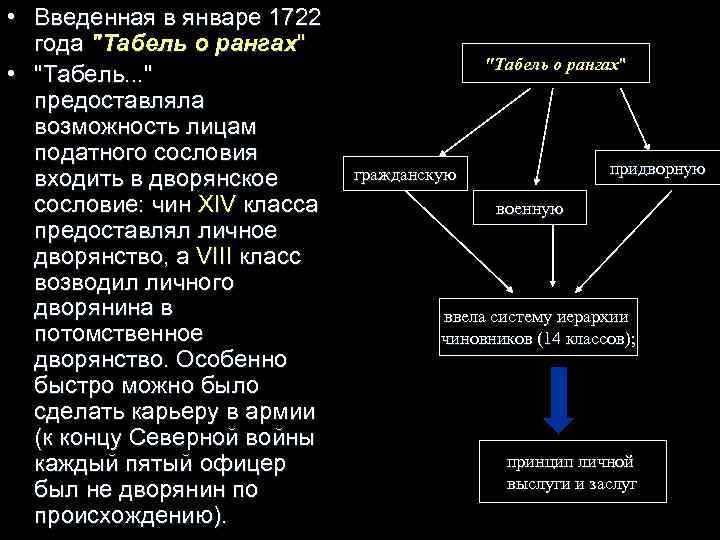 • Введенная в январе 1722 года "Табель о рангах"

• "Табель..." предоставляла возможность лицам податного сословия входить в дворянское сословие: чин XIV класса предоставлял личное дворянство, а VIII класс возводил личного дворянина в потомственное дворянство. Особенно быстро можно было сделать карьеру в армии (к концу Северной войны каждый пятый офицер был не дворянин по происхождению).

"Табель о рангах"

гражданскую

военную

придворную

ввела систему иерархии чиновников (14 классов);

принцип личной выслуги и заслуг